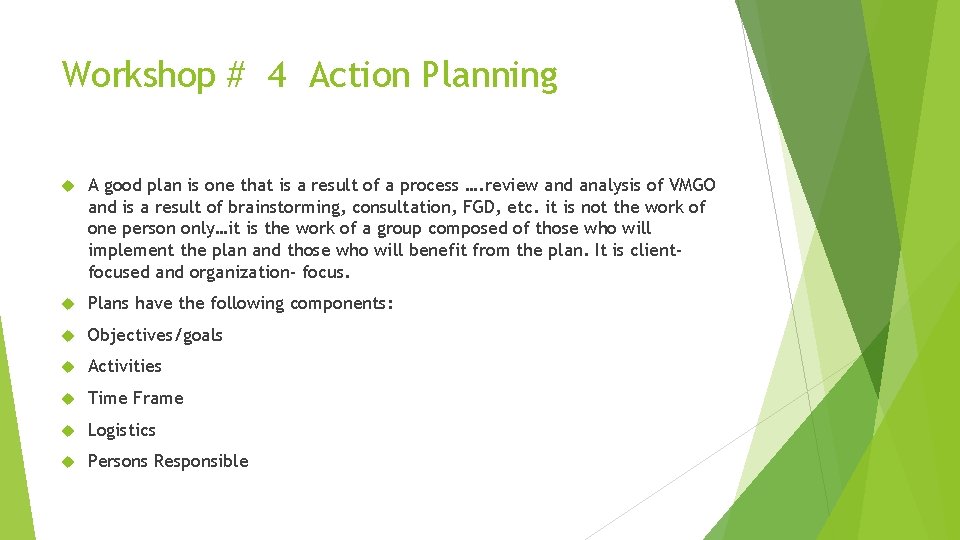 Workshop # 4 Action Planning

A good plan is one that is a result of a process ….review and analysis of VMGO and is a result of brainstorming, consultation, FGD, etc. it is not the work of one person only…it is the work of a group composed of those who will implement the plan and those who will benefit from the plan. It is client-focused and organization- focus.

Plans have the following components:

Objectives/goals

Activities

Time Frame

Logistics

Persons Responsible